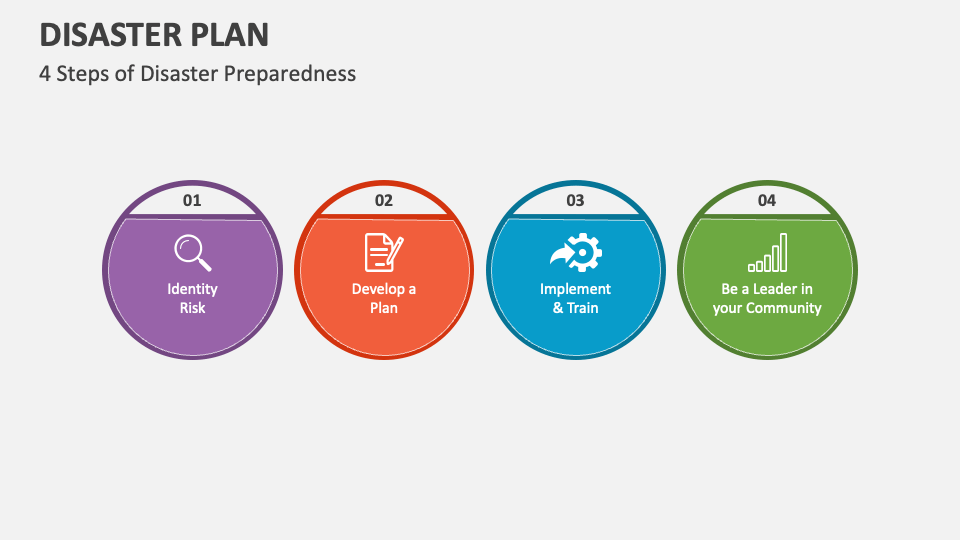 DISASTER PLAN

4 Steps of Disaster Preparedness

01

Identity Risk

02

Develop a Plan

03

Implement & Train

04

Be a Leader in your Community